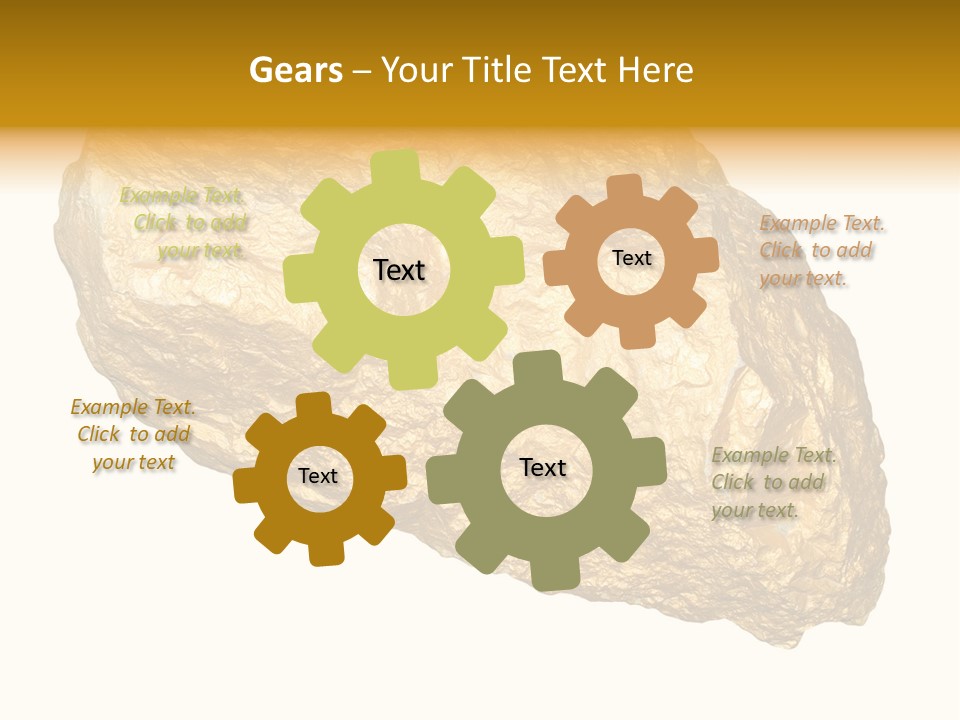 Gears – Your Title Text Here

Example Text. Click to add your text.

Text

Text

Example Text. Click to add your text.

Example Text. Click to add your text

Text

Text

Example Text. Click to add your text.